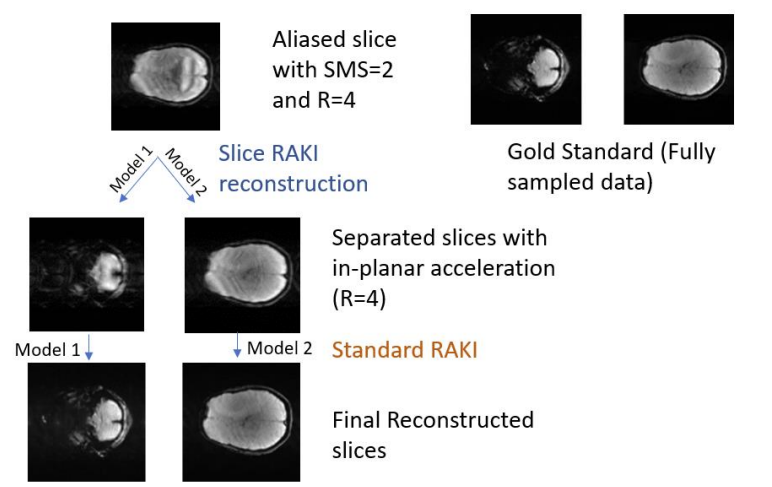 Aliased slice with SMS=2 and R=4

Gold Standard (Fully sampled data)

Model 1

Model 2

Slice RAKI reconstruction

Separated slices with in-planar acceleration (R=4)

Model 1

Model 2

Standard RAKI

Final Reconstructed slices